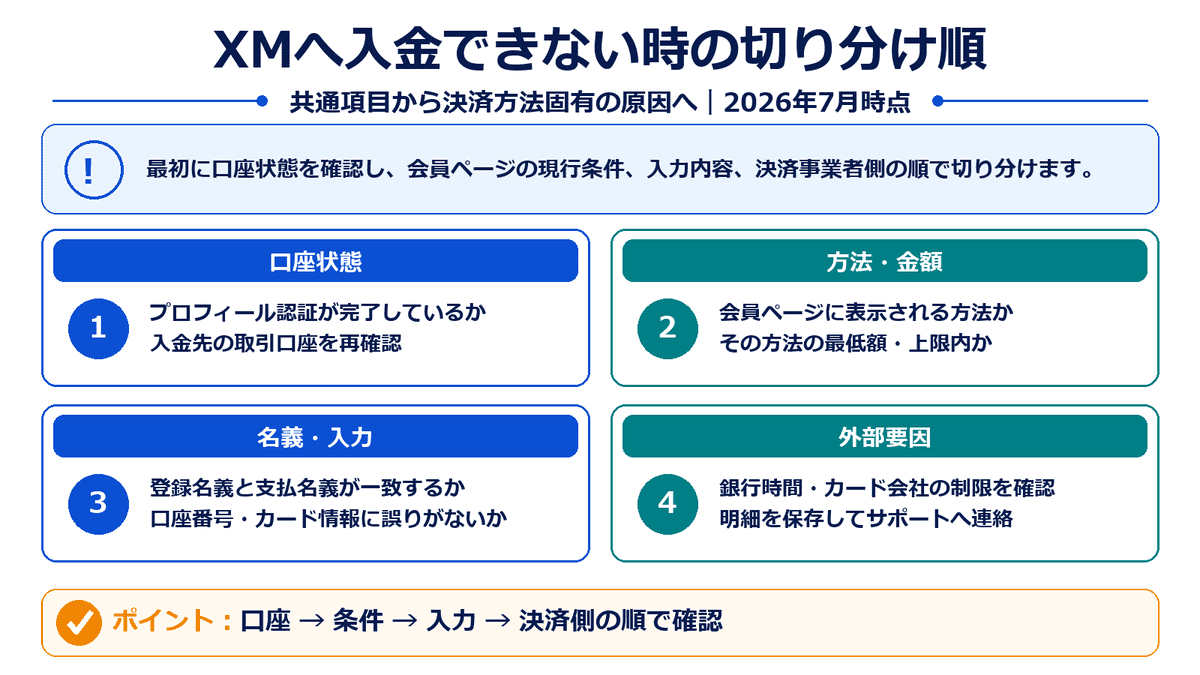 XMへ入金できない時の切り分け順

共通項目から決済方法固有の原因へ｜2026年7月時点

!

最初に口座状態を確認し、会員ページの現行条件、入力内容、決済事業者側の順で切り分けます。

口座状態

1

プロフィール認証が完了しているか
入金先の取引口座を再確認

方法・金額

2

会員ページに表示される方法か
その方法の最低額・上限内か

名義・入力

3

登録名義と支払名義が一致するか
口座番号・カード情報に誤りがないか

外部要因

4

銀行時間・カード会社の制限を確認
明細を保存してサポートへ連絡

ポイント：口座 → 条件 → 入力 → 決済側の順で確認